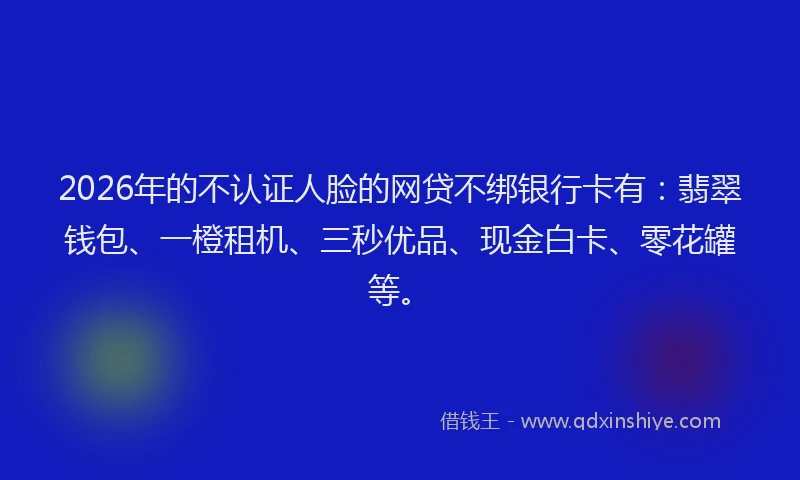 2026年的不认证人脸的网贷不绑银行卡有：翡翠钱包、一橙租机、三秒优品、现金白卡、零花罐等。

借钱王 - www.qdxinshiye.com